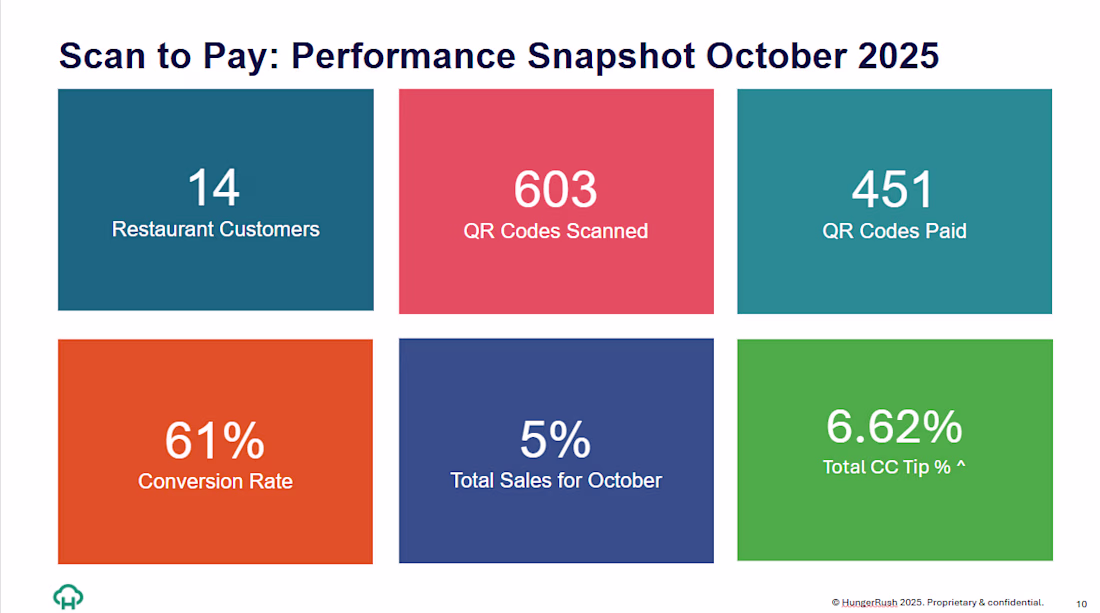 Scan to Pay: Performance Snapshot October 2025

14
Restaurant Customers

603
QR Codes Scanned

451
QR Codes Paid

61%
Conversion Rate

5%
Total Sales for October

6.62%
Total CC Tip % ^

© HungerRush 2025. Proprietary & confidential.

10